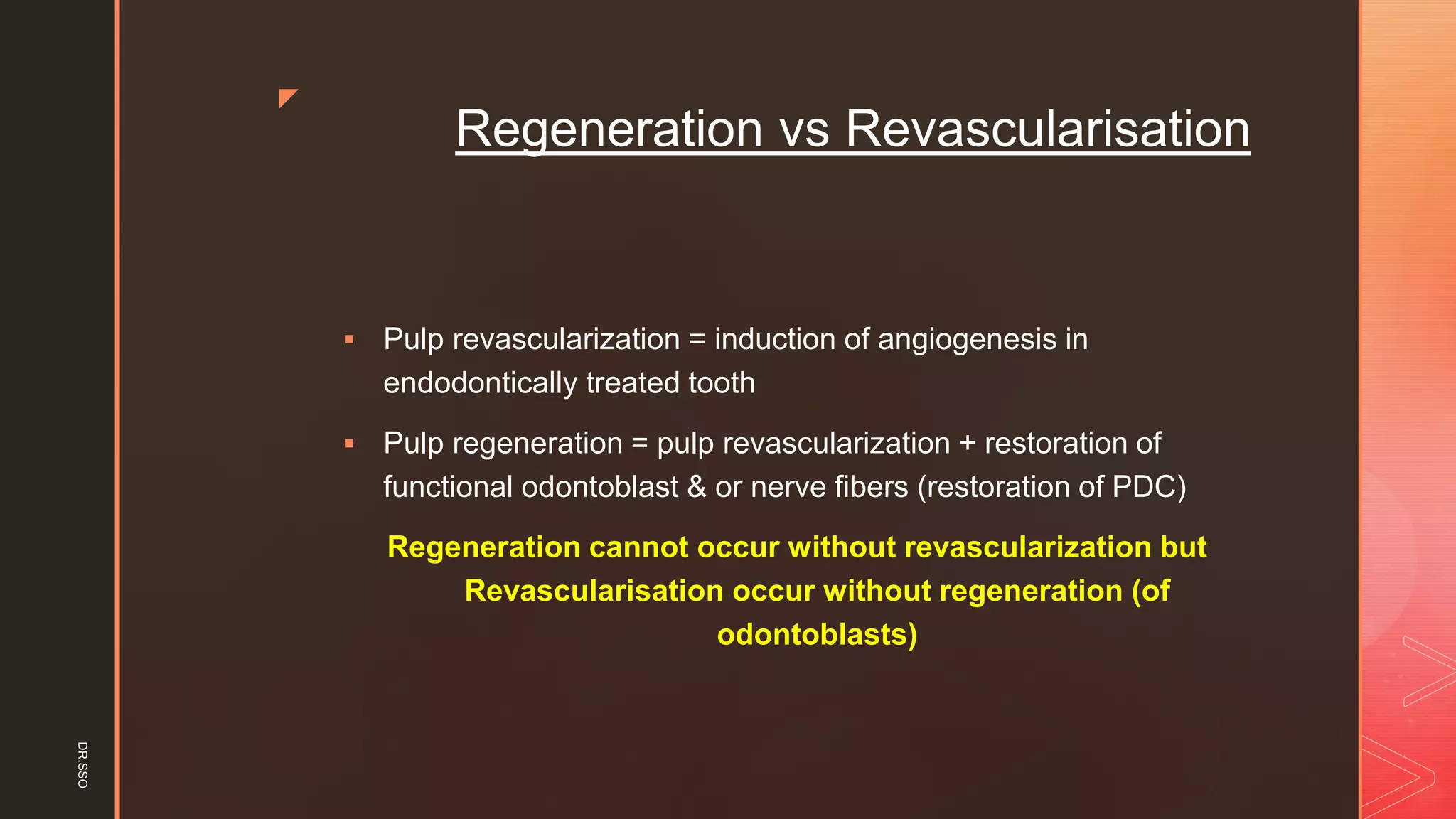 Regeneration vs Revascularisation

▪ Pulp revascularization = induction of angiogenesis in endodontically treated tooth

▪ Pulp regeneration = pulp revascularization + restoration of functional odontoblast & or nerve fibers (restoration of PDC)

Regeneration cannot occur without revascularization but Revascularisation occur without regeneration (of odontoblasts)

DR.SSO